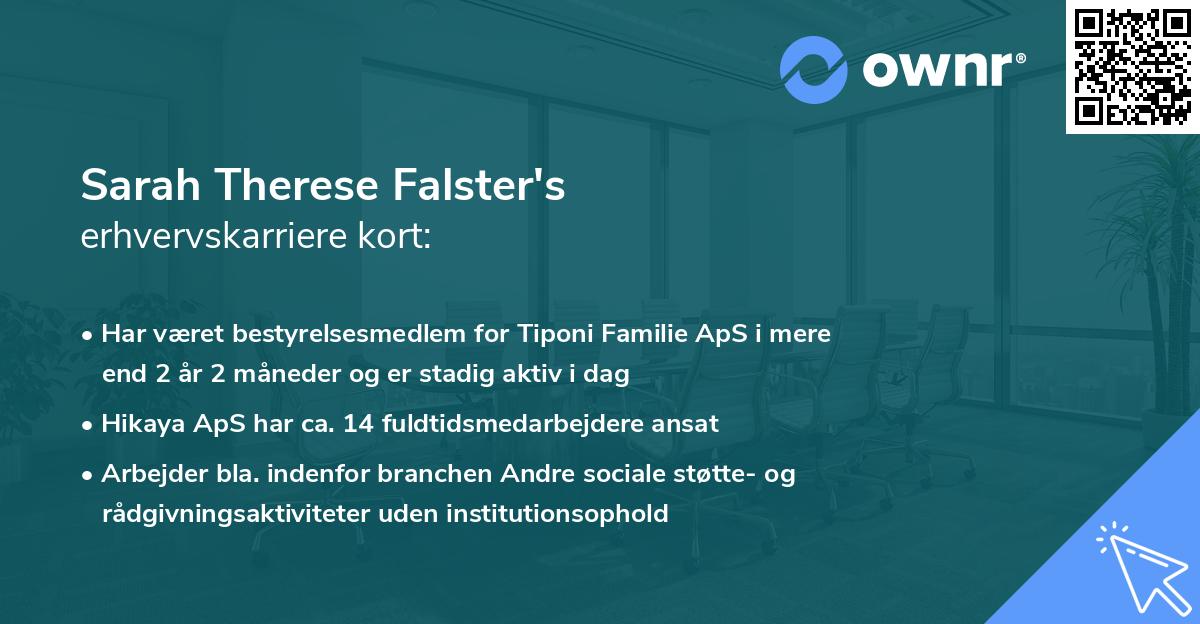 ownr®

Sarah Therese Falster's
erhvervskarriere kort:

• Har været bestyrelsesmedlem for Tiponi Familie ApS i mere end 2 år 2 måneder og er stadig aktiv i dag

• Hikaya ApS har ca. 14 fuldtidsmedarbejdere ansat

• Arbejder bla. indenfor branchen Andre sociale støtte- og rådgivningsaktiviteter uden institutionsophold